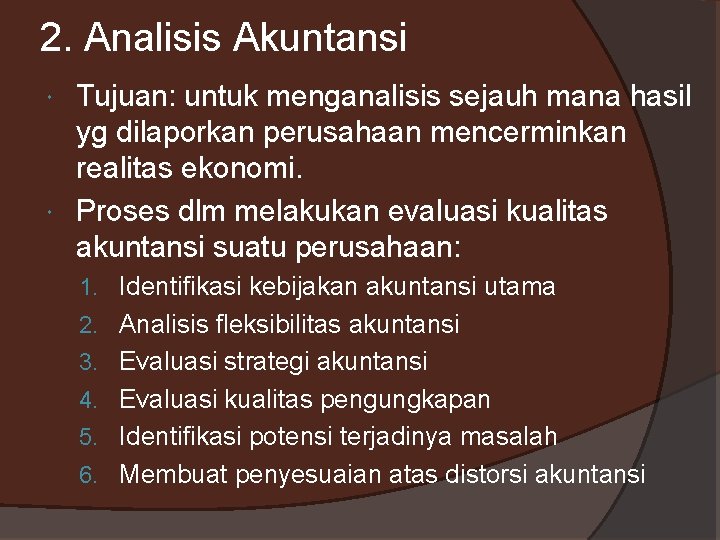 2. Analisis Akuntansi

Tujuan: untuk menganalisis sejauh mana hasil yg dilaporkan perusahaan mencerminkan realitas ekonomi.

Proses dlm melakukan evaluasi kualitas akuntansi suatu perusahaan:

1. Identifikasi kebijakan akuntansi utama
2. Analisis fleksibilitas akuntansi
3. Evaluasi strategi akuntansi
4. Evaluasi kualitas pengungkapan
5. Identifikasi potensi terjadinya masalah
6. Membuat penyesuaian atas distorsi akuntansi